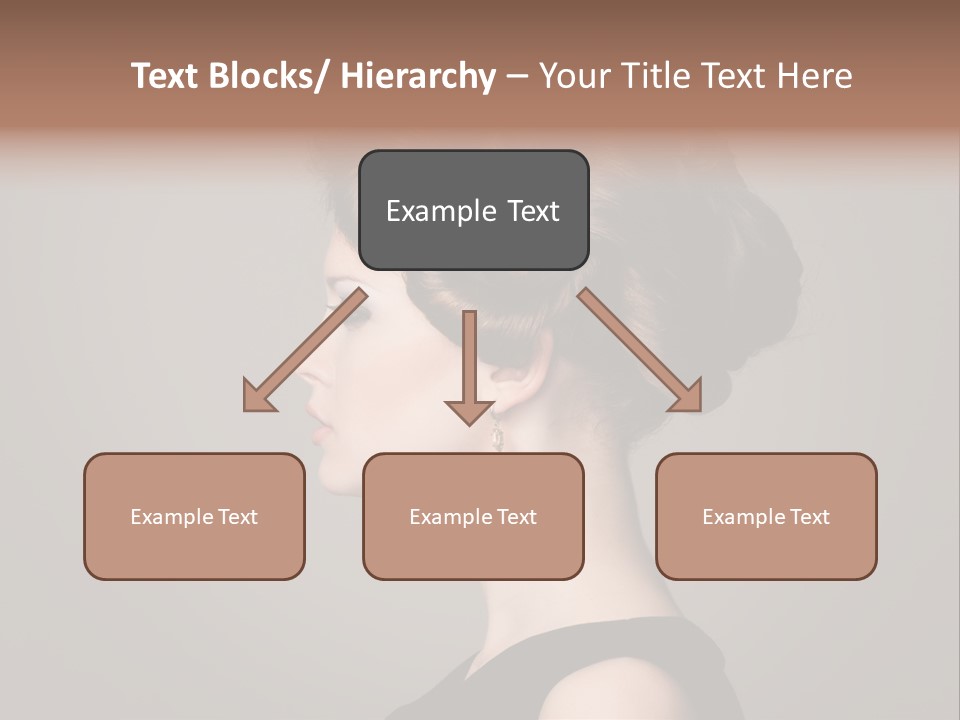 Text Blocks/ Hierarchy – Your Title Text Here

Example Text

Example Text

Example Text

Example Text